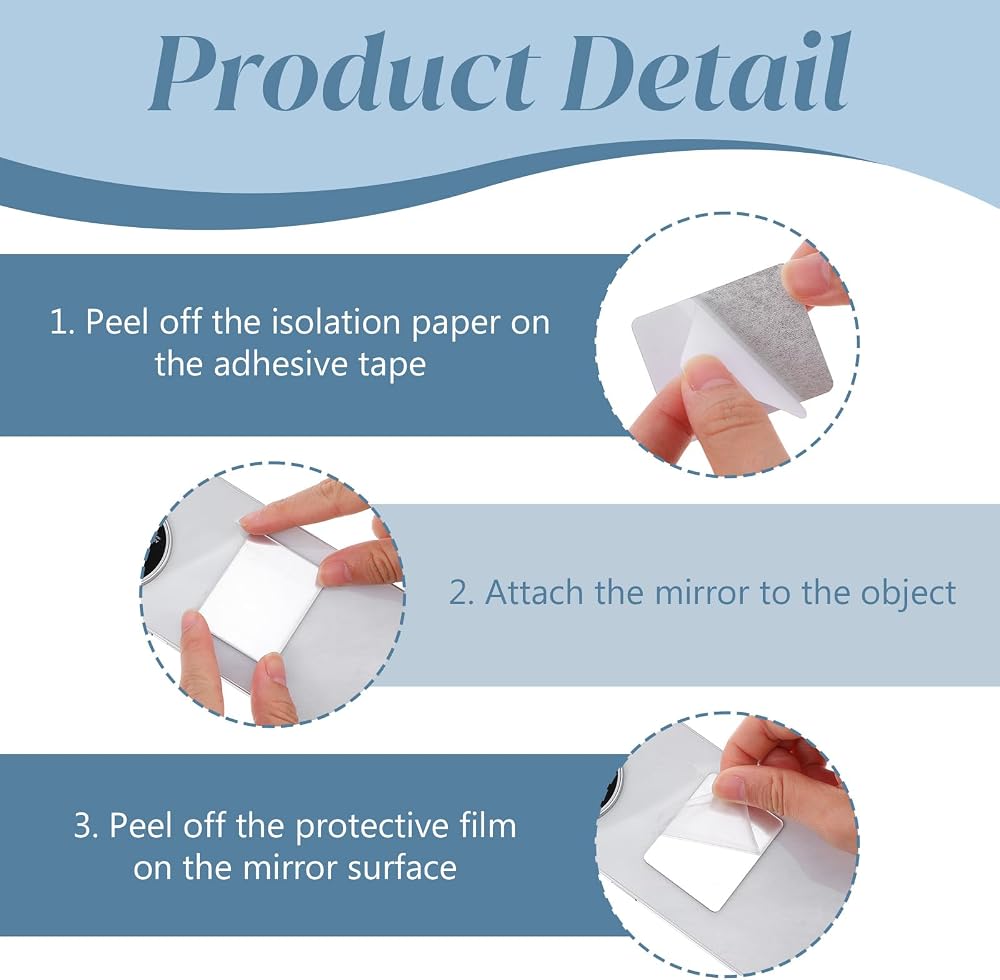 Product Detail

1. Peel off the isolation paper on the adhesive tape

2. Attach the mirror to the object

3. Peel off the protective film on the mirror surface